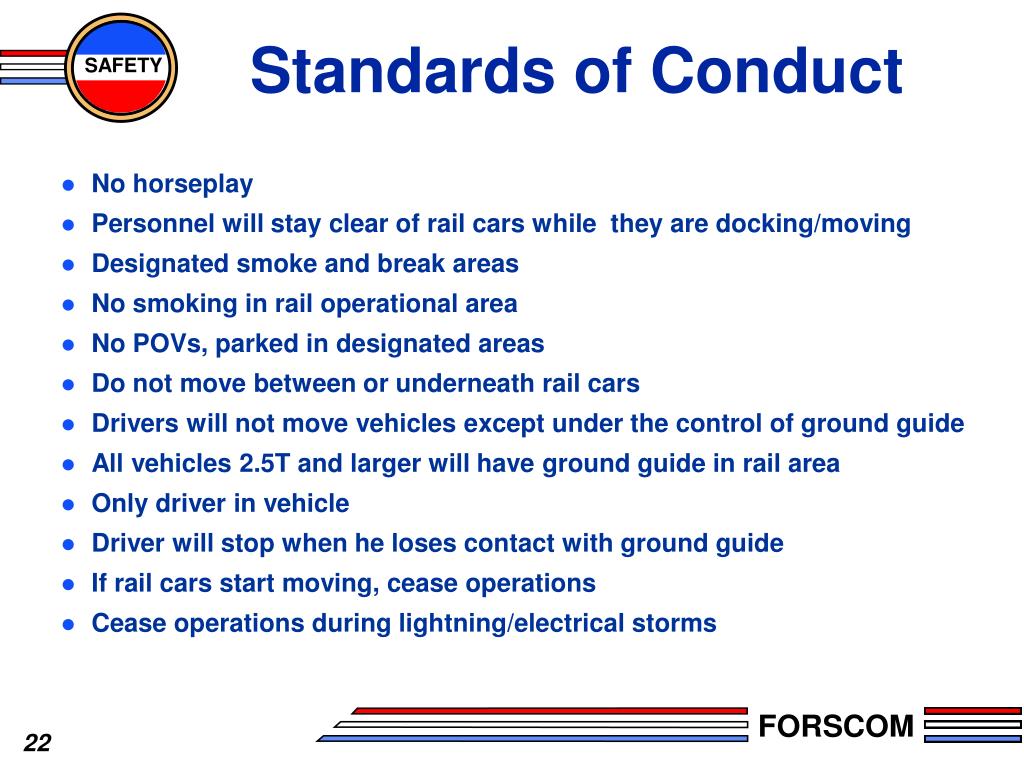 SAFETY

Standards of Conduct

- No horseplay
- Personnel will stay clear of rail cars while they are docking/moving
- Designated smoke and break areas
- No smoking in rail operational area
- No POVs, parked in designated areas
- Do not move between or underneath rail cars
- Drivers will not move vehicles except under the control of ground guide
- All vehicles 2.5T and larger will have ground guide in rail area
- Only driver in vehicle
- Driver will stop when he loses contact with ground guide
- If rail cars start moving, cease operations
- Cease operations during lightning/electrical storms

FORSCOM

22